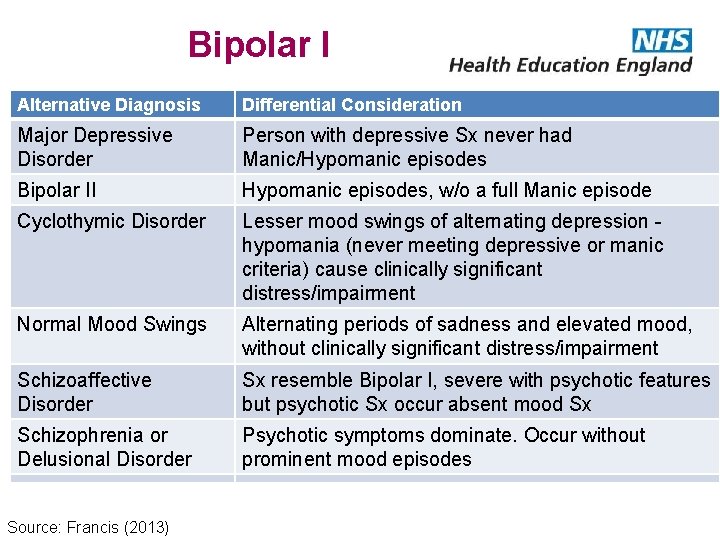 Bipolar I

NHS
Health Education England

| Alternative Diagnosis | Differential Consideration |
|---|---|
| Major Depressive Disorder | Person with depressive Sx never had Manic/Hypomanic episodes |
| Bipolar II | Hypomanic episodes, w/o a full Manic episode |
| Cyclothymic Disorder | Lesser mood swings of alternating depression - hypomania (never meeting depressive or manic criteria) cause clinically significant distress/impairment |
| Normal Mood Swings | Alternating periods of sadness and elevated mood, without clinically significant distress/impairment |
| Schizoaffective Disorder | Sx resemble Bipolar I, severe with psychotic features but psychotic Sx occur absent mood Sx |
| Schizophrenia or Delusional Disorder | Psychotic symptoms dominate. Occur without prominent mood episodes |

Source: Francis (2013)